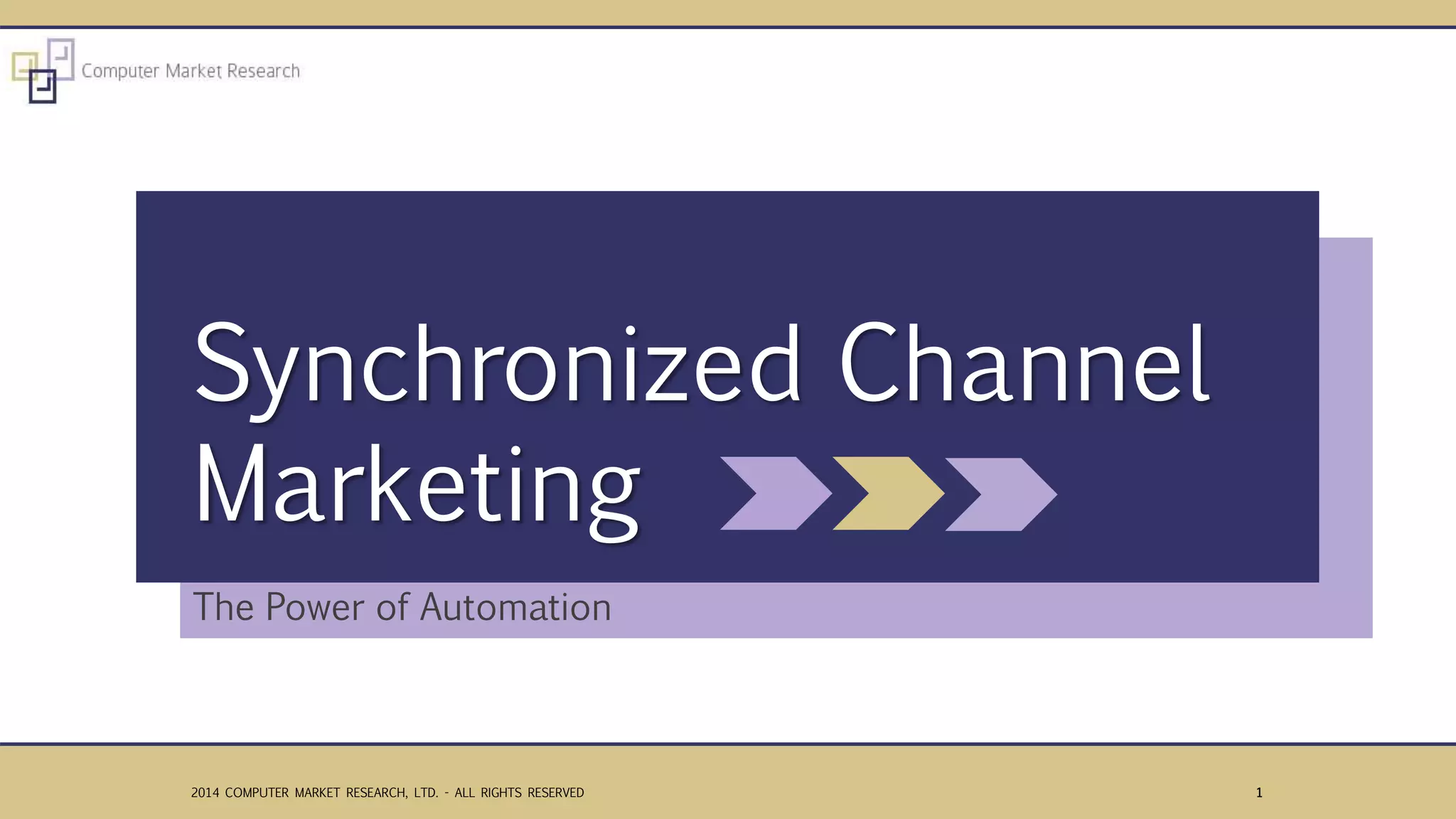 Computer Market Research

Synchronized Channel Marketing

The Power of Automation

2014 COMPUTER MARKET RESEARCH, LTD. - ALL RIGHTS RESERVED

1